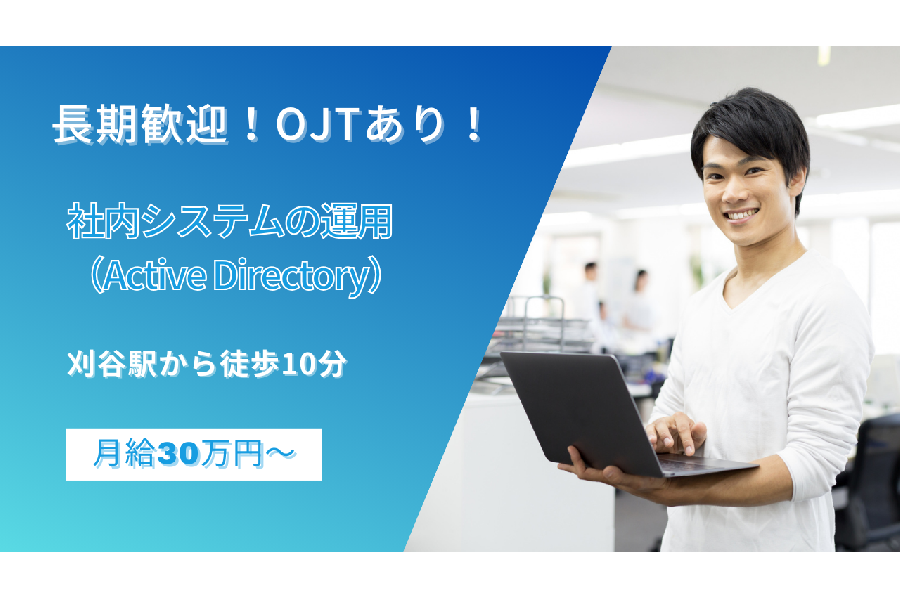 長期歓迎！OJTあり！

社内システムの運用
（Active Directory）

刈谷駅から徒歩10分

月給30万円～